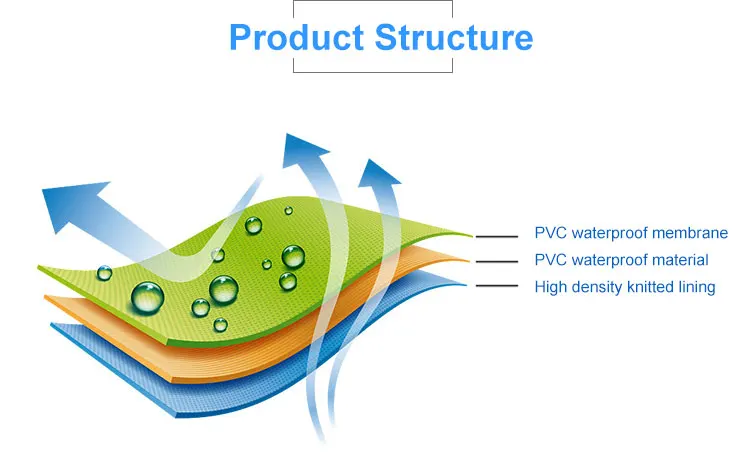 Product Structure

PVC waterproof membrane
PVC waterproof material
High density knitted lining